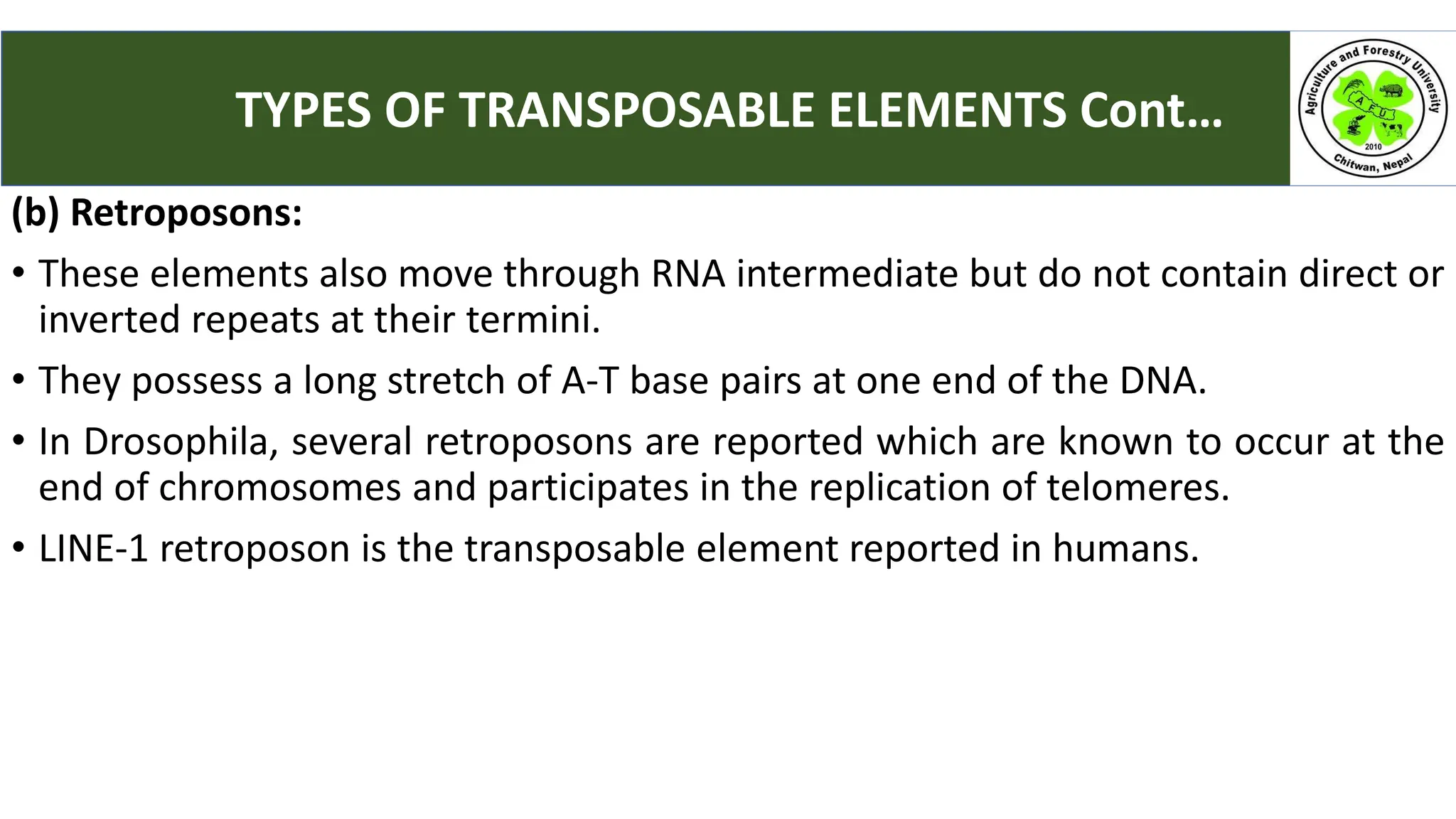 TYPES OF TRANSPOSABLE ELEMENTS Cont…

Agriculture and Forestry University
AFU
2010
Chitwan, Nepal

(b) Retroposons:

• These elements also move through RNA intermediate but do not contain direct or inverted repeats at their termini.

• They possess a long stretch of A-T base pairs at one end of the DNA.

• In Drosophila, several retroposons are reported which are known to occur at the end of chromosomes and participates in the replication of telomeres.

• LINE-1 retroposon is the transposable element reported in humans.